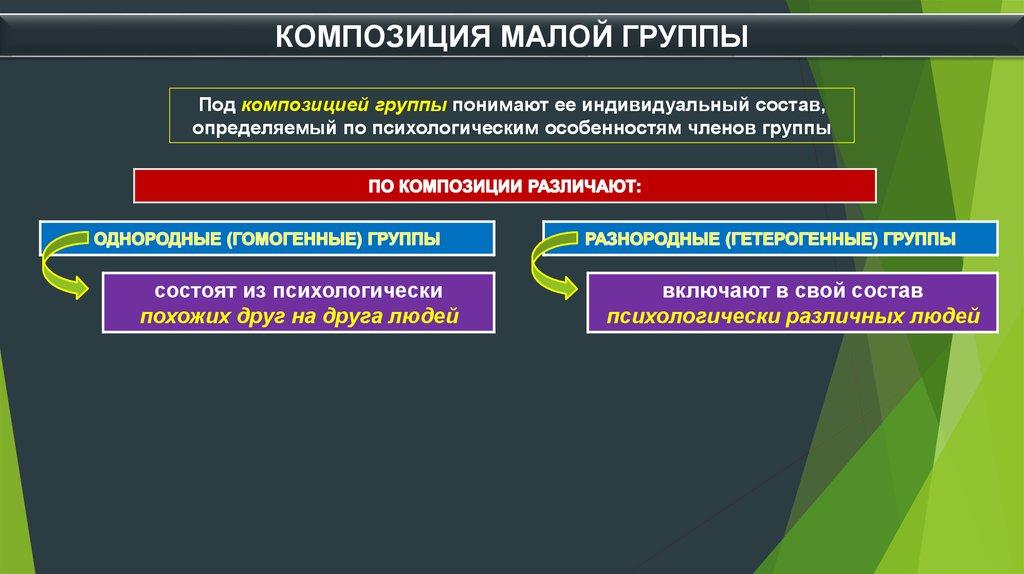 КОМПОЗИЦИЯ МАЛОЙ ГРУППЫ

Под композицией группы понимают ее индивидуальный состав, определяемый по психологическим особенностям членов группы

ПО КОМПОЗИЦИИ РАЗЛИЧАЮТ:

ОДНОРОДНЫЕ (ГОМОГЕННЫЕ) ГРУППЫ

состоят из психологически похожих друг на друга людей

РАЗНОРОДНЫЕ (ГЕТЕРОГЕННЫЕ) ГРУППЫ

включают в свой состав психологически различных людей